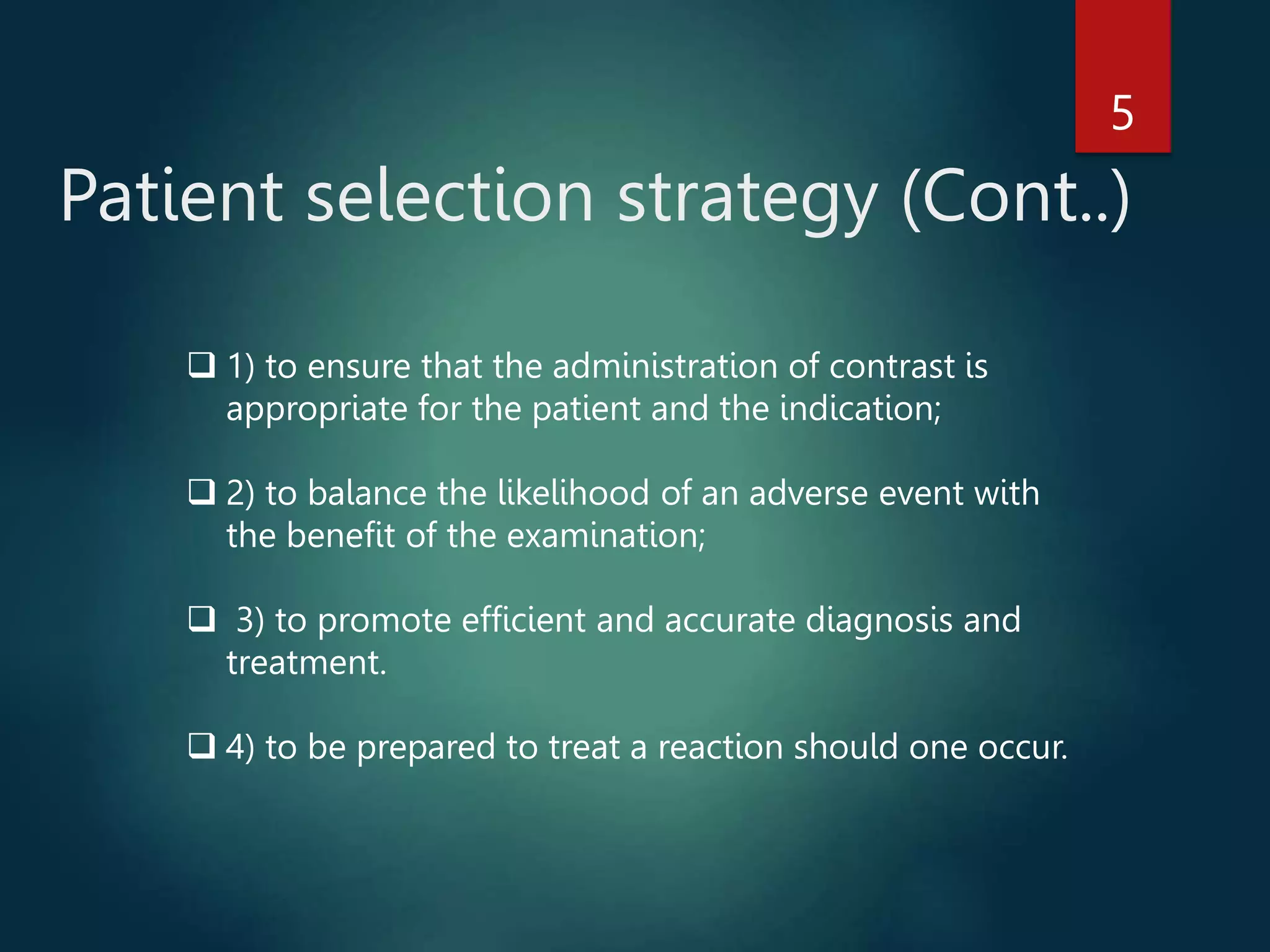 5

Patient selection strategy (Cont..)

❑ 1) to ensure that the administration of contrast is appropriate for the patient and the indication;

❑ 2) to balance the likelihood of an adverse event with the benefit of the examination;

❑ 3) to promote efficient and accurate diagnosis and treatment.

❑ 4) to be prepared to treat a reaction should one occur.